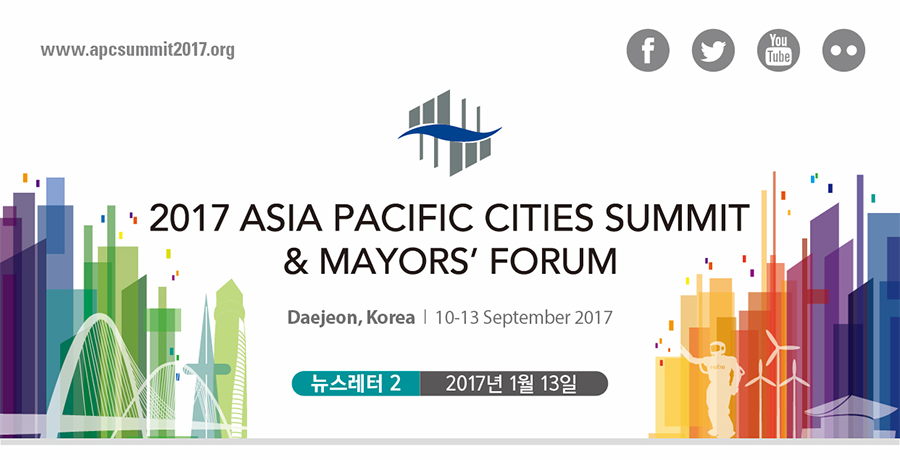 www.apcsummit2017.org

You Tube

2017 ASIA PACIFIC CITIES SUMMIT & MAYORS' FORUM

Daejeon, Korea | 10-13 September 2017

뉴스레터 2 2017년 1월 13일